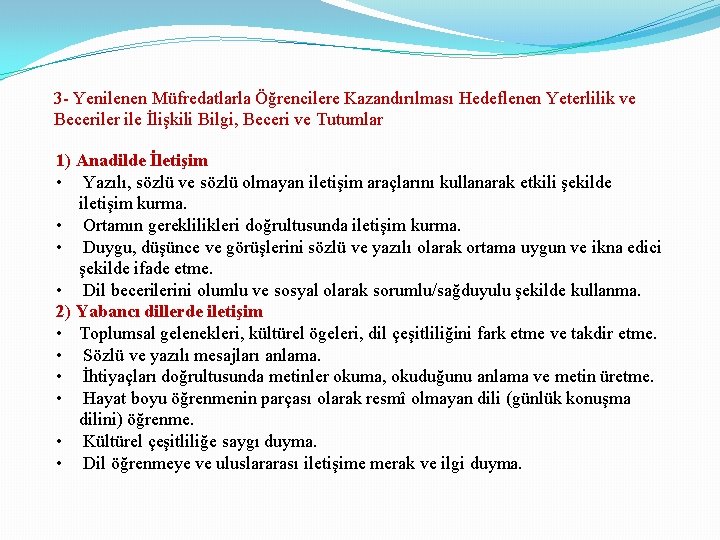 3- Yenilenen Müfredatlarla Öğrencilere Kazandırılması Hedeflenen Yeterlilik ve Beceriler ile İlişkili Bilgi, Beceri ve Tutumlar

1) Anadilde İletişim
• Yazılı, sözlü ve sözlü olmayan iletişim araçlarını kullanarak etkili şekilde iletişim kurma.
• Ortamın gereklilikleri doğrultusunda iletişim kurma.
• Duygu, düşünce ve görüşlerini sözlü ve yazılı olarak ortama uygun ve ikna edici şekilde ifade etme.
• Dil becerilerini olumlu ve sosyal olarak sorumlu/sağduyulu şekilde kullanma.
2) Yabancı dillerde iletişim
• Toplumsal gelenekleri, kültürel ögeleri, dil çeşitliliğini fark etme ve takdir etme.
• Sözlü ve yazılı mesajları anlama.
• İhtiyaçları doğrultusunda metinler okuma, okuduğunu anlama ve metin üretme.
• Hayat boyu öğrenmenin parçası olarak resmî olmayan dili (günlük konuşma dilini) öğrenme.
• Kültürel çeşitliliğe saygı duyma.
• Dil öğrenmeye ve uluslararası iletişime merak ve ilgi duyma.